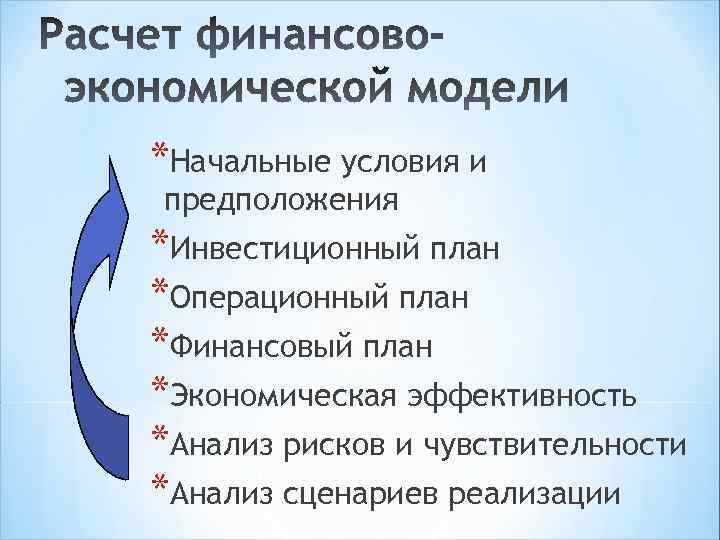 Расчет финансово-экономической модели

*Начальные условия и предположения
*Инвестиционный план
*Операционный план
*Финансовый план
*Экономическая эффективность
*Анализ рисков и чувствительности
*Анализ сценариев реализации